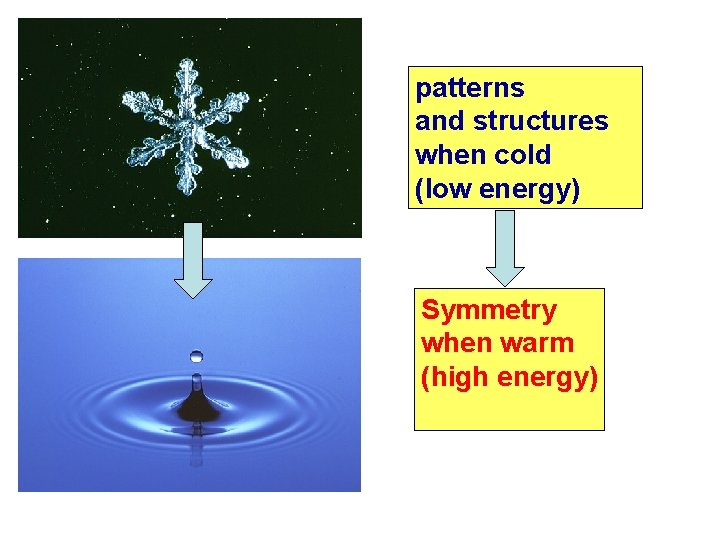 patterns and structures when cold (low energy)

Symmetry when warm (high energy)